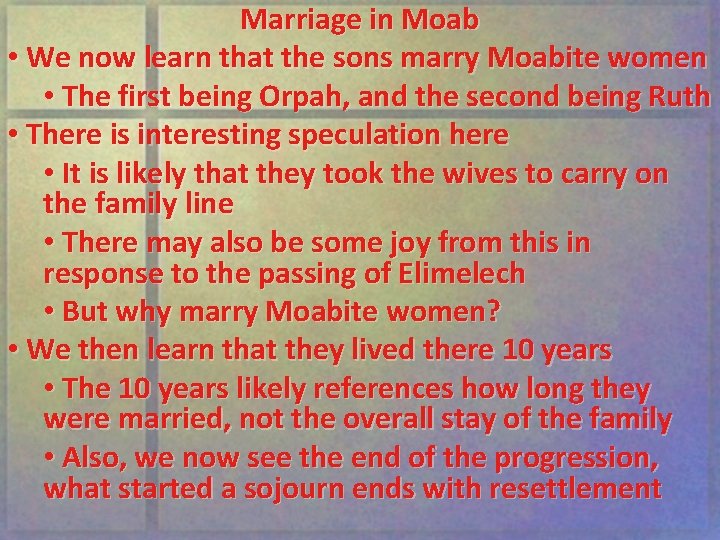 Marriage in Moab

• We now learn that the sons marry Moabite women

• The first being Orpah, and the second being Ruth

• There is interesting speculation here

• It is likely that they took the wives to carry on the family line

• There may also be some joy from this in response to the passing of Elimelech

• But why marry Moabite women?

• We then learn that they lived there 10 years

• The 10 years likely references how long they were married, not the overall stay of the family

• Also, we now see the end of the progression, what started a sojourn ends with resettlement